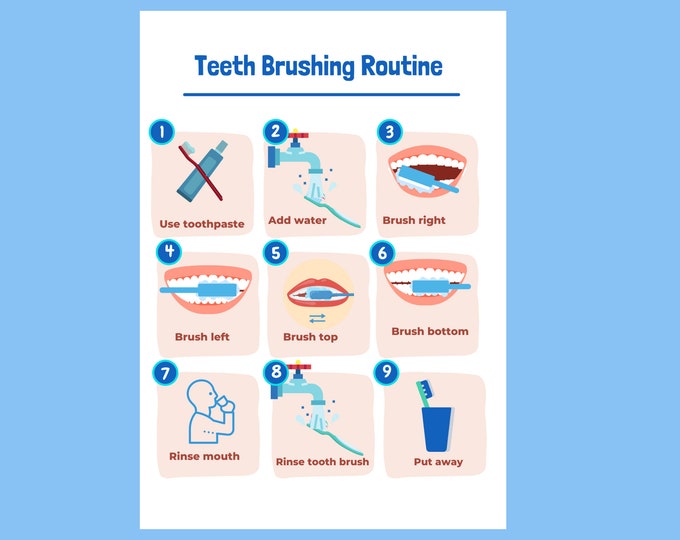 Teeth Brushing Routine

1
Use toothpaste

2
Add water

3
Brush right

4
Brush left

5
Brush top

6
Brush bottom

7
Rinse mouth

8
Rinse tooth brush

9
Put away